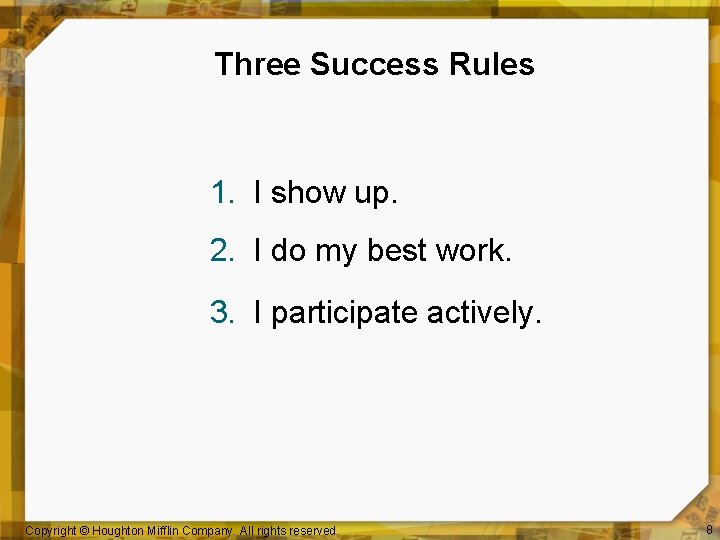 Three Success Rules

1. I show up.
2. I do my best work.
3. I participate actively.

Copyright © Houghton Mifflin Company. All rights reserved.

8